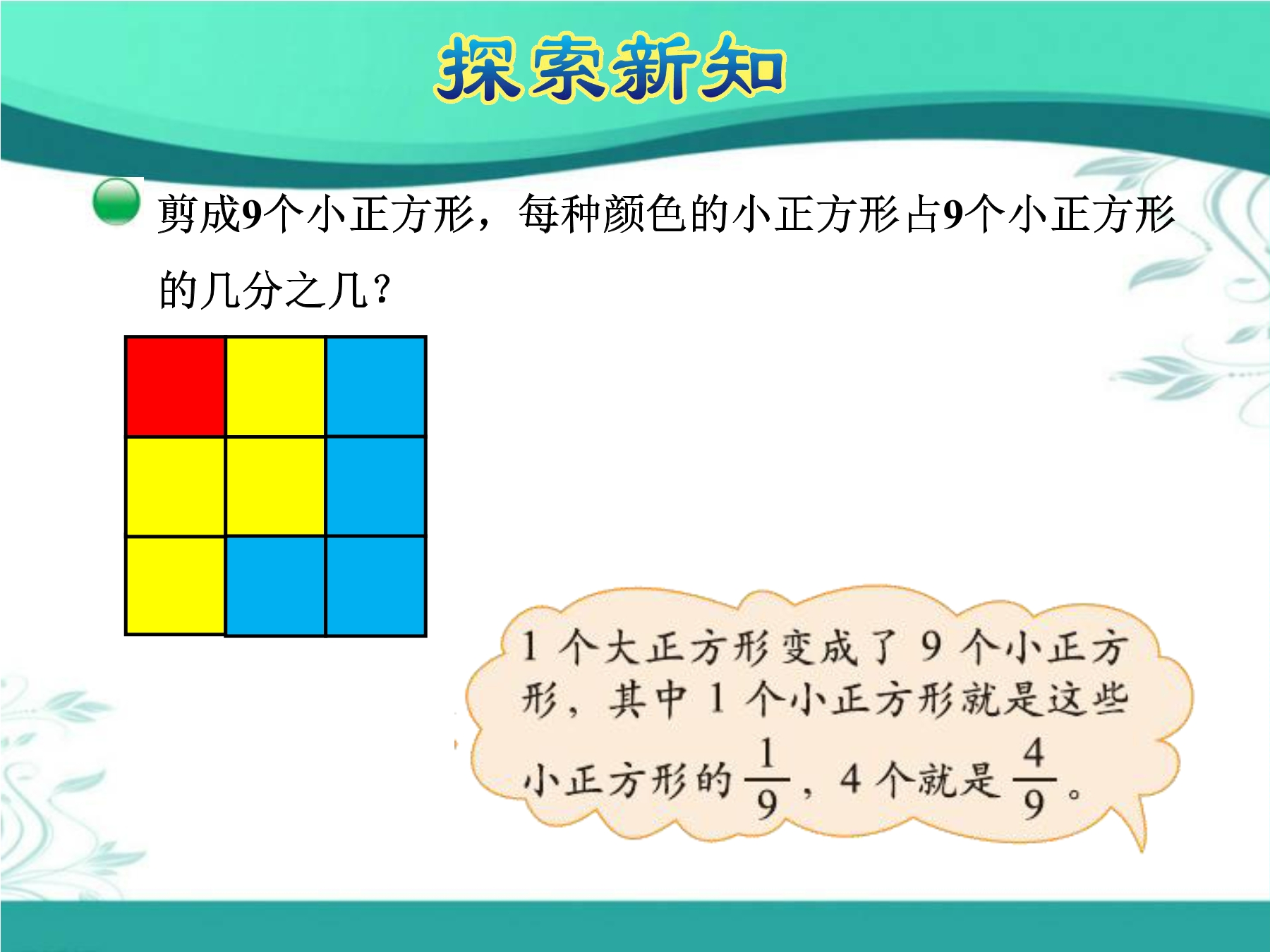 探索新知

剪成9个小正方形，每种颜色的小正方形占9个小正方形的几分之几？

1 个大正方形变成了 9 个小正方形，其中 1 个小正方形就是这些小正方形的 $\frac{1}{9}$，4 个就是 $\frac{4}{9}$。